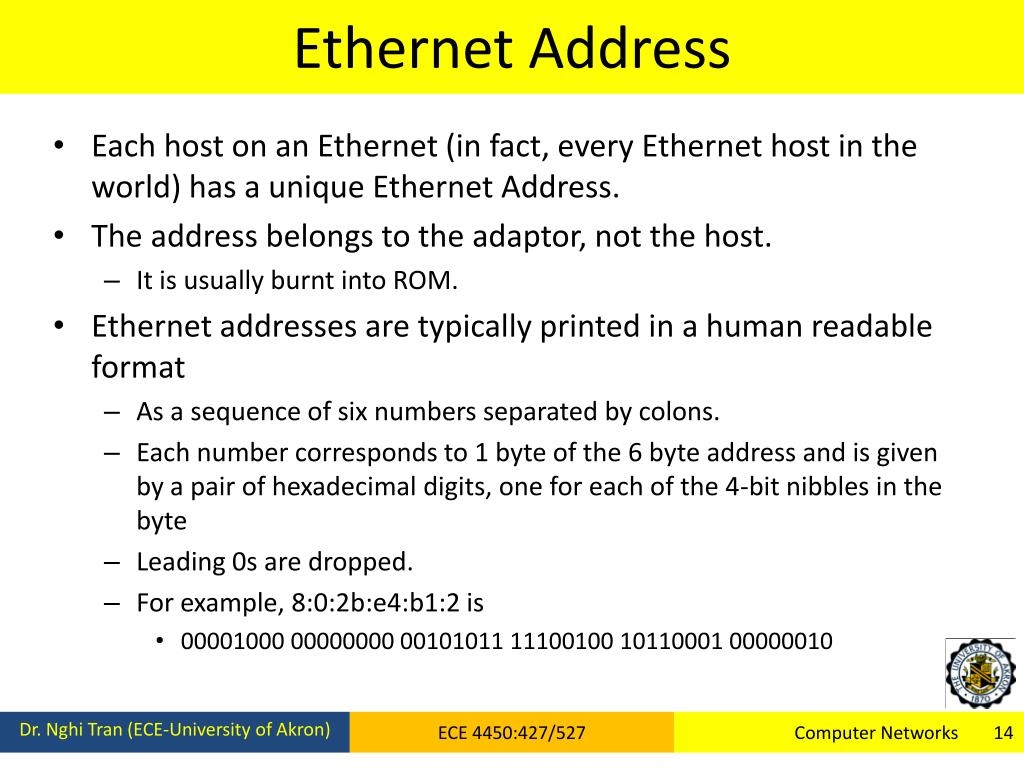 Ethernet Address

• Each host on an Ethernet (in fact, every Ethernet host in the world) has a unique Ethernet Address.
• The address belongs to the adaptor, not the host.
– It is usually burnt into ROM.
• Ethernet addresses are typically printed in a human readable format
– As a sequence of six numbers separated by colons.
– Each number corresponds to 1 byte of the 6 byte address and is given by a pair of hexadecimal digits, one for each of the 4-bit nibbles in the byte
– Leading 0s are dropped.
– For example, 8:0:2b:e4:b1:2 is
• 00001000 00000000 00101011 11100100 10110001 00000010

THE UNIVERSITY OF AKRON 1870

Dr. Nghi Tran (ECE-University of Akron)
ECE 4450:427/527
Computer Networks
14